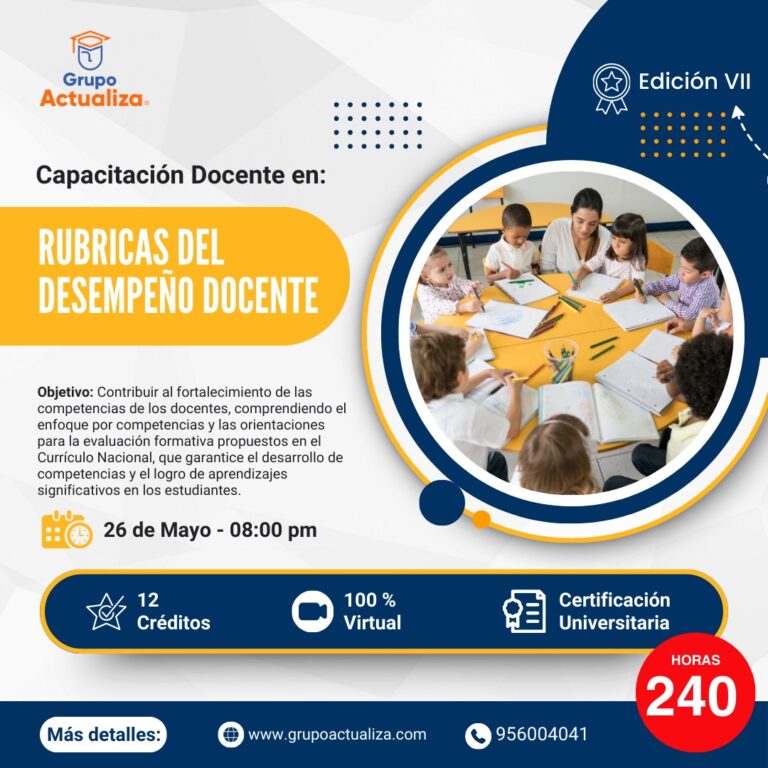 Grupo Actualiza

Edición VII

Capacitación Docente en:

RUBRICAS DEL DESEMPEÑO DOCENTE

Objetivo: Contribuir al fortalecimiento de las competencias de los docentes, comprendiendo el enfoque por competencias y las orientaciones para la evaluación formativa propuestos en el Currículo Nacional, que garantice el desarrollo de competencias y el logro de aprendizajes significativos en los estudiantes.

26 de Mayo - 08:00 pm

12 Créditos

100 % Virtual

Certificación Universitaria

HORAS 240

Más detalles:

www.grupoactualiza.com

956004041